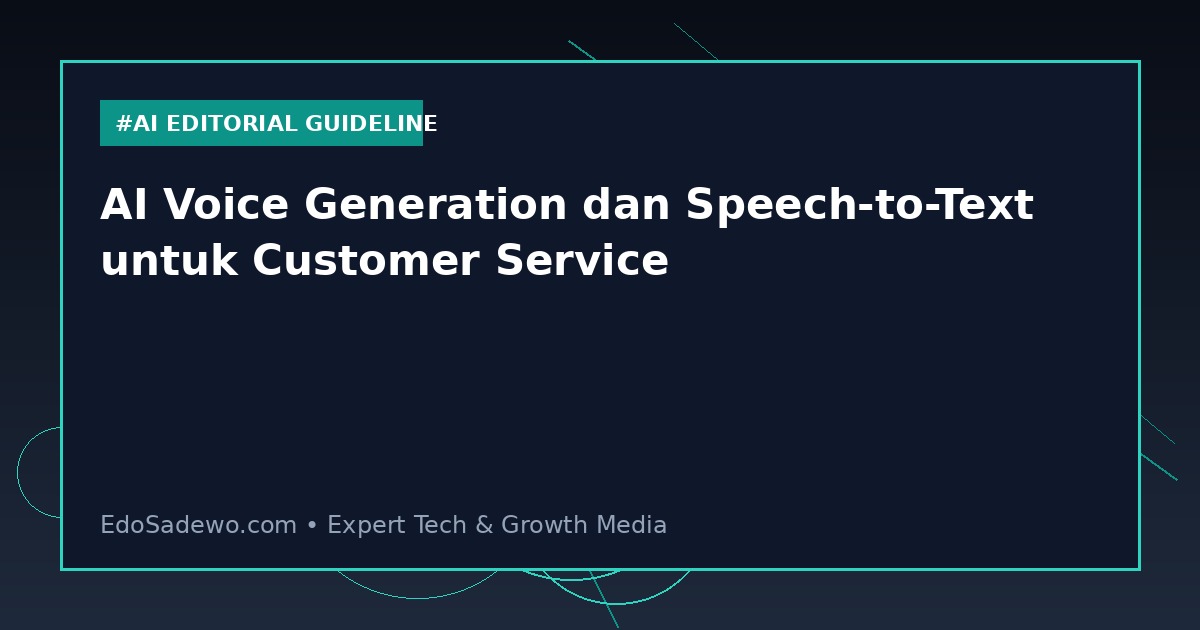 #AI EDITORIAL GUIDELINE

AI Voice Generation dan Speech-to-Text untuk Customer Service

EdoSadewo.com • Expert Tech & Growth Media